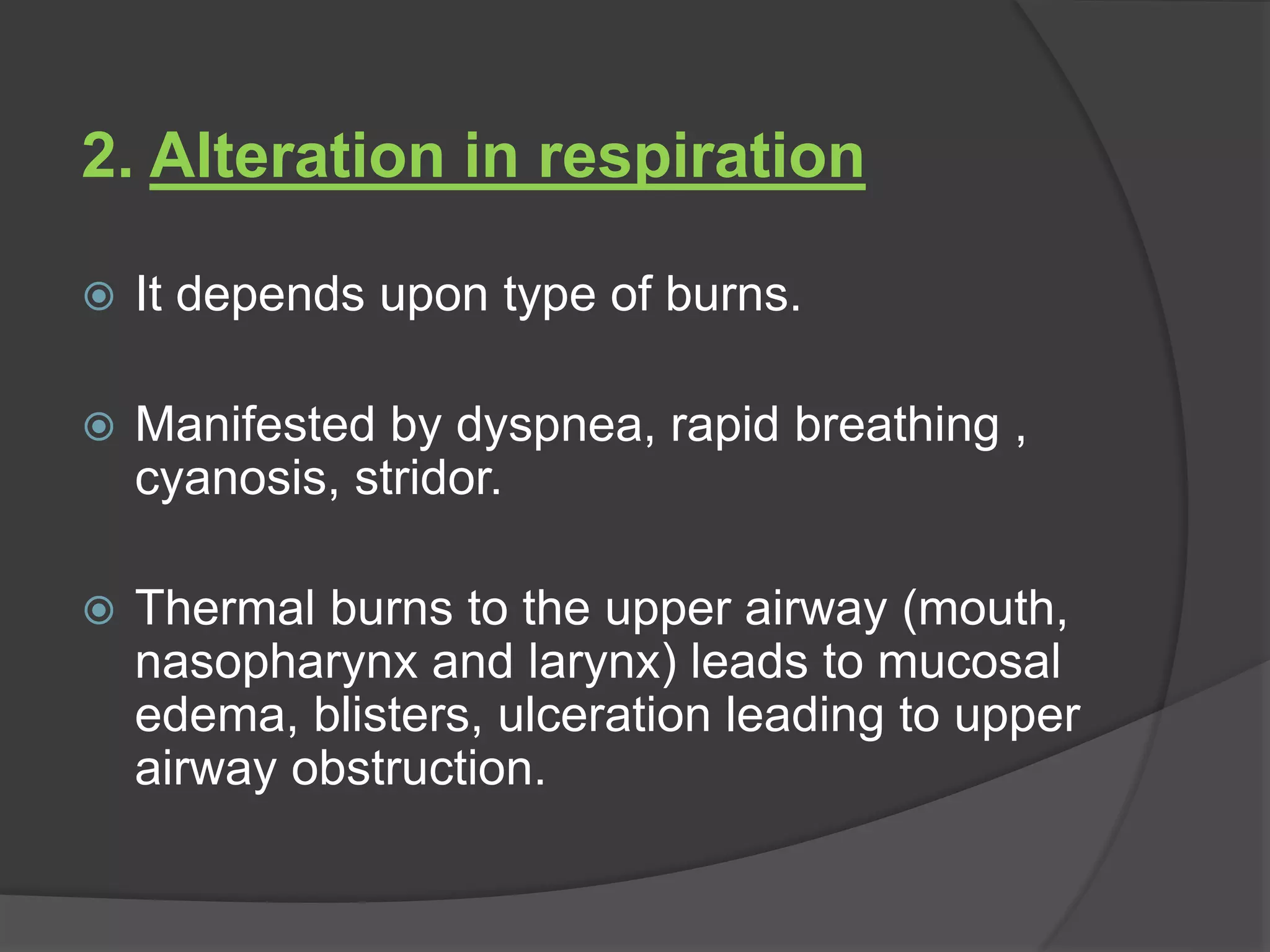 2. Alteration in respiration

It depends upon type of burns.

Manifested by dyspnea, rapid breathing , cyanosis, stridor.

Thermal burns to the upper airway (mouth, nasopharynx and larynx) leads to mucosal edema, blisters, ulceration leading to upper airway obstruction.